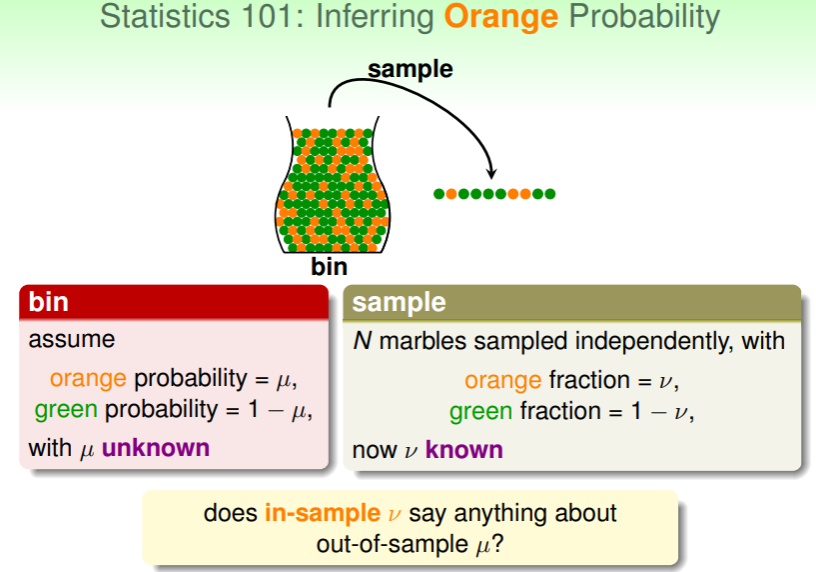 Statistics 101: Inferring Orange Probability

sample

bin

bin

assume

orange probability = $\mu$,
green probability = $1 - \mu$,

with $\mu$ unknown

sample

$N$ marbles sampled independently, with

orange fraction = $\nu$,
green fraction = $1 - \nu$,

now $\nu$ known

does in-sample $\nu$ say anything about out-of-sample $\mu$?